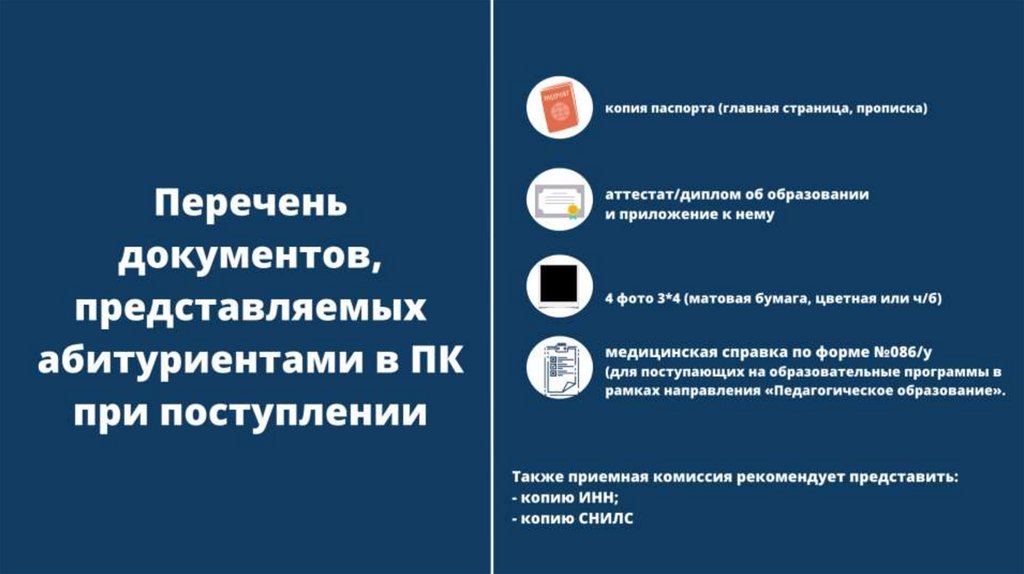 Перечень документов, представляемых абитуриентами в ПК при поступлении

PASSPORT

копия паспорта (главная страница, прописка)

аттестат/диплом об образовании и приложение к нему

4 фото 3*4 (матовая бумага, цветная или ч/б)

медицинская справка по форме №086/у (для поступающих на образовательные программы в рамках направления «Педагогическое образование».

Также приемная комиссия рекомендует представить:
- копию ИНН;
- копию СНИЛС